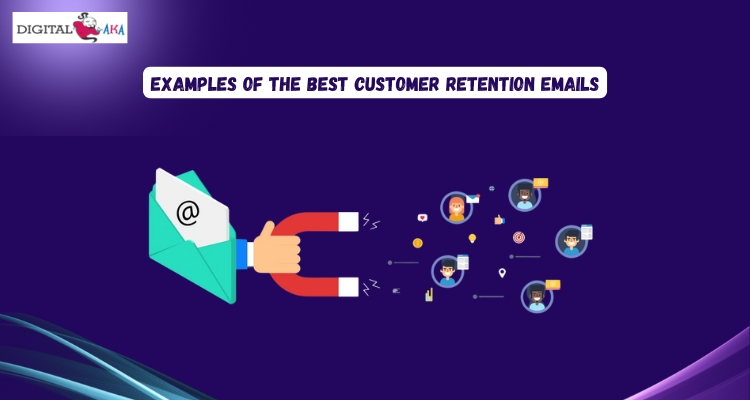 DIGITAL AKA

EXAMPLES OF THE BEST CUSTOMER RETENTION EMAILS

@